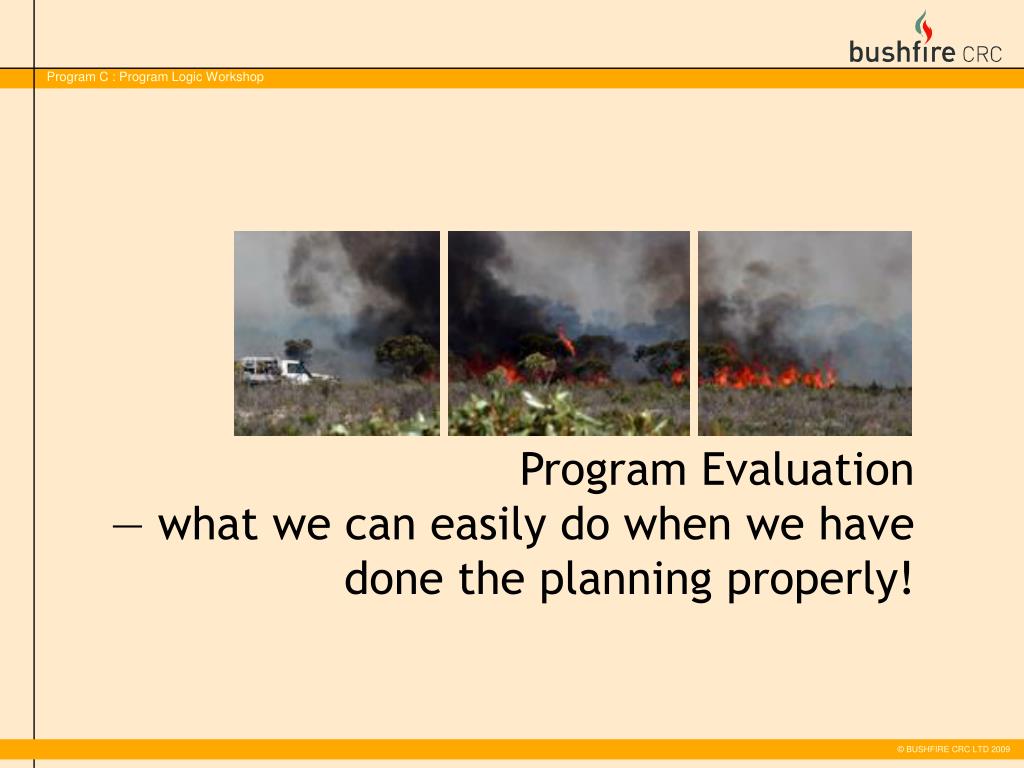 bushfire CRC

Program C : Program Logic Workshop

Program Evaluation
— what we can easily do when we have done the planning properly!

© BUSHFIRE CRC LTD 2009